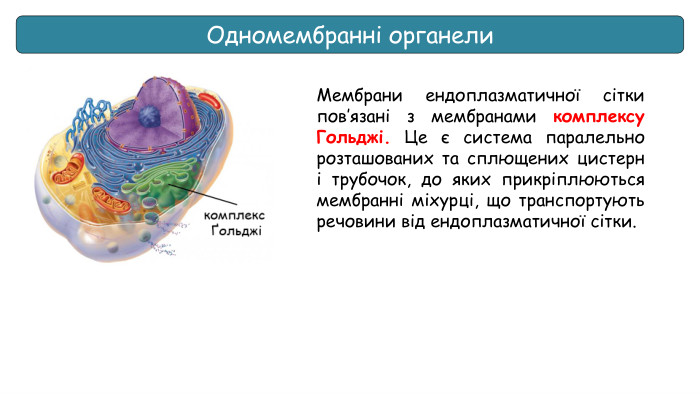 Одномембранні органели

комплекс Ґольджі

Мембрани ендоплазматичної сітки пов'язані з мембранами комплексу Гольджі. Це є система паралельно розташованих та сплющених цистерн і трубочок, до яких прикріплюються мембранні міхурці, що транспортують речовини від ендоплазматичної сітки.